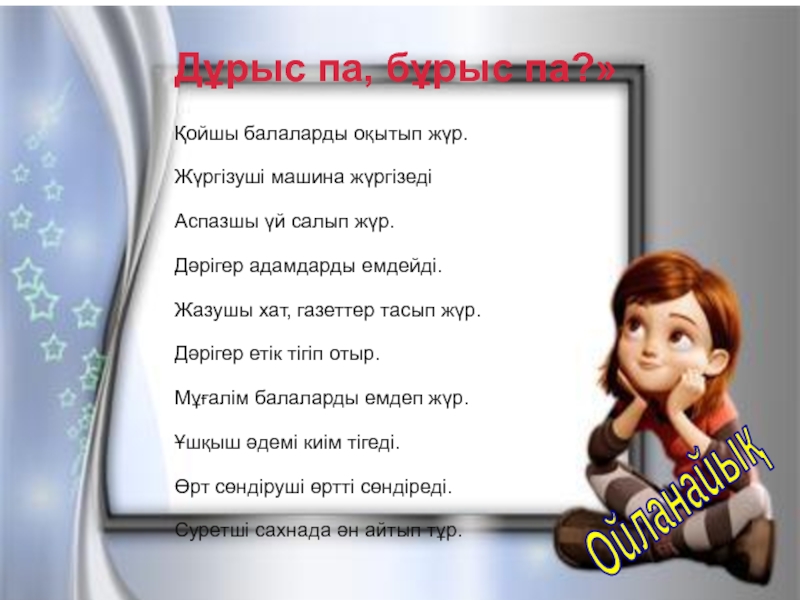 Дұрыс па, бұрыс па?»

Қойшы балаларды оқытып жүр.

Жүргізуші машина жүргізеді

Аспазшы үй салып жүр.

Дәрігер адамдарды емдейді.

Жазушы хат, газеттер тасып жүр.

Дәрігер етік тігіп отыр.

Мұғалім балаларды емдеп жүр.

Ұшқыш әдемі киім тігеді.

Өрт сөндіруші өртті сөндіреді.

Суретші сахнада ән айтып тұр.

Ойланайық